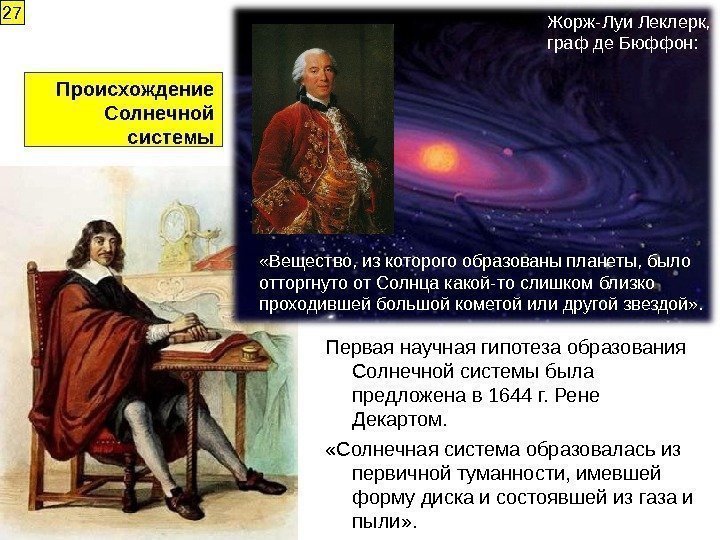 27

Происхождение Солнечной системы

Жорж-Луи Леклерк, граф де Бюффон:

«Вещество, из которого образованы планеты, было отторгнуто от Солнца какой-то слишком близко проходившей большой кометой или другой звездой».

Первая научная гипотеза образования Солнечной системы была предложена в 1644 г. Рене Декартом.

«Солнечная система образовалась из первичной туманности, имевшей форму диска и состоявшей из газа и пыли».